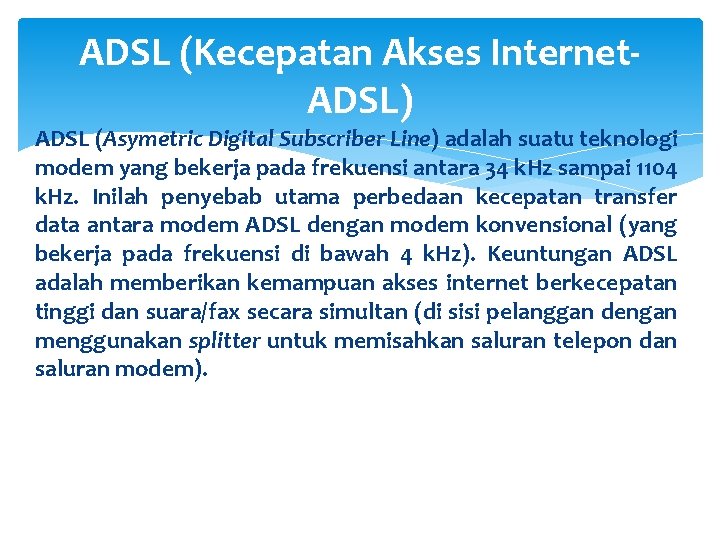 ADSL (Kecepatan Akses Internet-ADSL)

ADSL (Asymetric Digital Subscriber Line) adalah suatu teknologi modem yang bekerja pada frekuensi antara 34 kHz sampai 1104 kHz. Inilah penyebab utama perbedaan kecepatan transfer data antara modem ADSL dengan modem konvensional (yang bekerja pada frekuensi di bawah 4 kHz). Keuntungan ADSL adalah memberikan kemampuan akses internet berkecepatan tinggi dan suara/fax secara simultan (di sisi pelanggan dengan menggunakan splitter untuk memisahkan saluran telepon dan saluran modem).